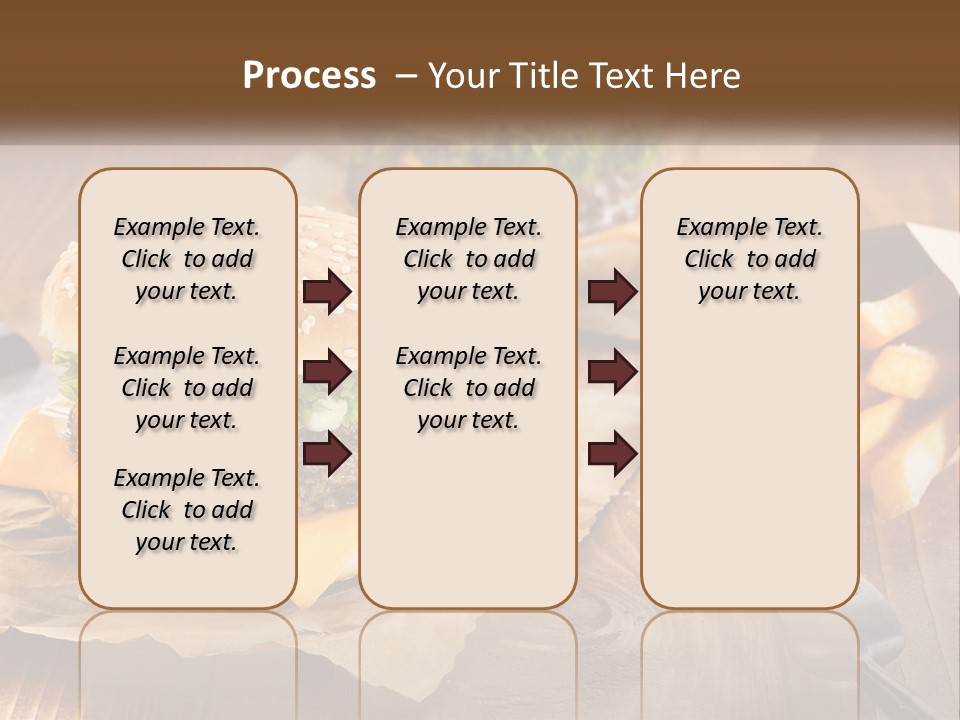 Process – Your Title Text Here

Example Text. Click to add your text.

Example Text. Click to add your text.

Example Text. Click to add your text.

Example Text. Click to add your text.

Example Text. Click to add your text.

Example Text. Click to add your text.